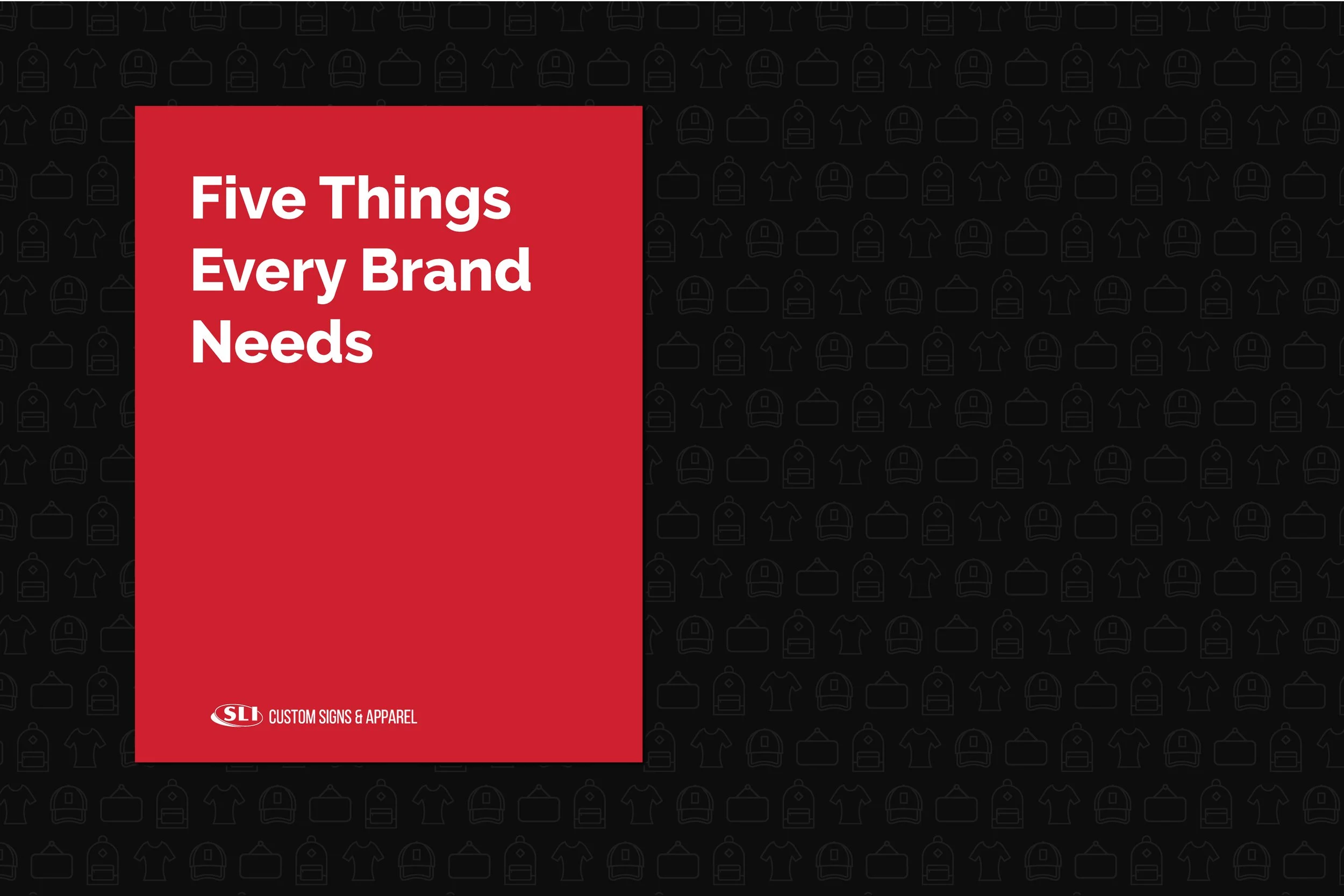 Five Things Every Brand Needs

SLI CUSTOM SIGNS & APPAREL